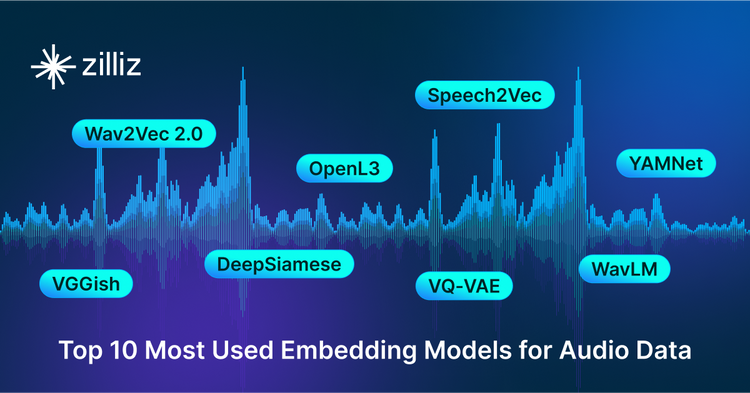 zilliz

Wav2Vec 2.0

Speech2Vec

OpenL3

YAMNet

VGGish

DeepSiamese

VQ-VAE

WavLM

Top 10 Most Used Embedding Models for Audio Data